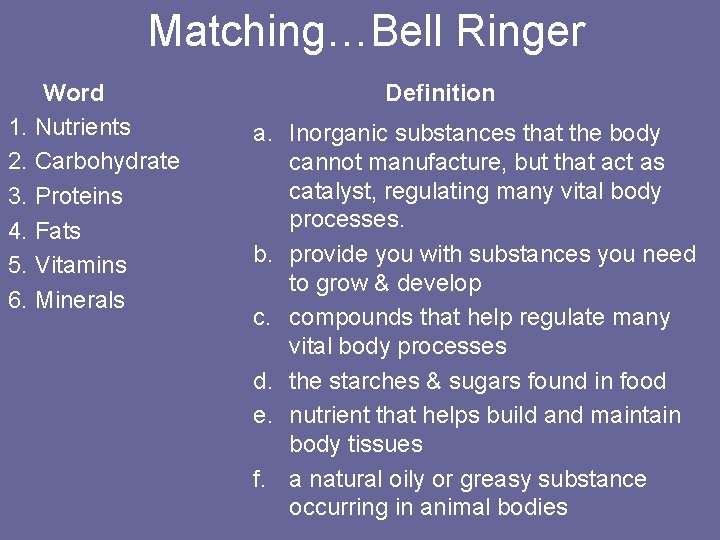 Matching…Bell Ringer

Word
1. Nutrients
2. Carbohydrate
3. Proteins
4. Fats
5. Vitamins
6. Minerals

Definition
a. Inorganic substances that the body cannot manufacture, but that act as catalyst, regulating many vital body processes.
b. provide you with substances you need to grow & develop
c. compounds that help regulate many vital body processes
d. the starches & sugars found in food
e. nutrient that helps build and maintain body tissues
f. a natural oily or greasy substance occurring in animal bodies